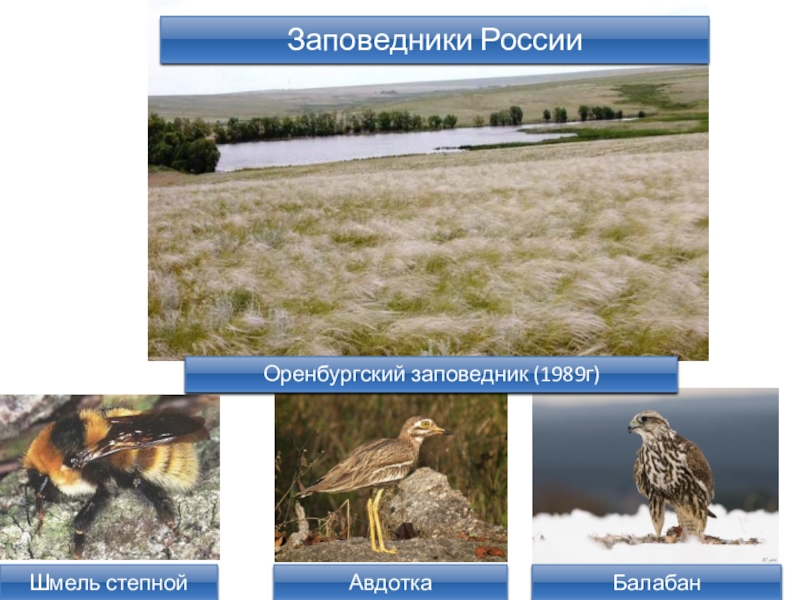 Заповедники России

Оренбургский заповедник (1989г)

Шмель степной

Авдотка

Балабан